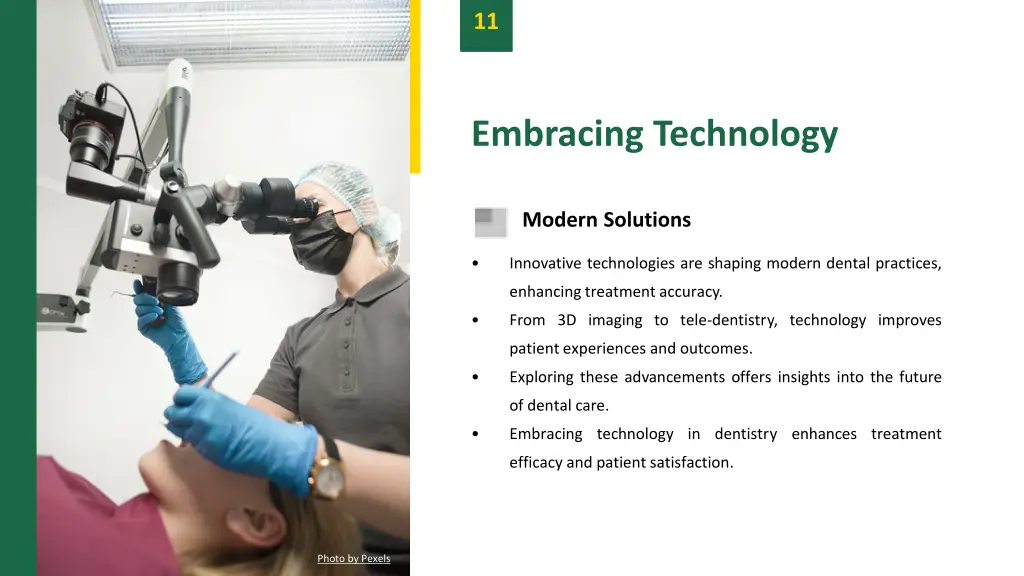 11

Embracing Technology

Modern Solutions

• Innovative technologies are shaping modern dental practices, enhancing treatment accuracy.
• From 3D imaging to tele-dentistry, technology improves patient experiences and outcomes.
• Exploring these advancements offers insights into the future of dental care.
• Embracing technology in dentistry enhances treatment efficacy and patient satisfaction.

Photo by Pexels